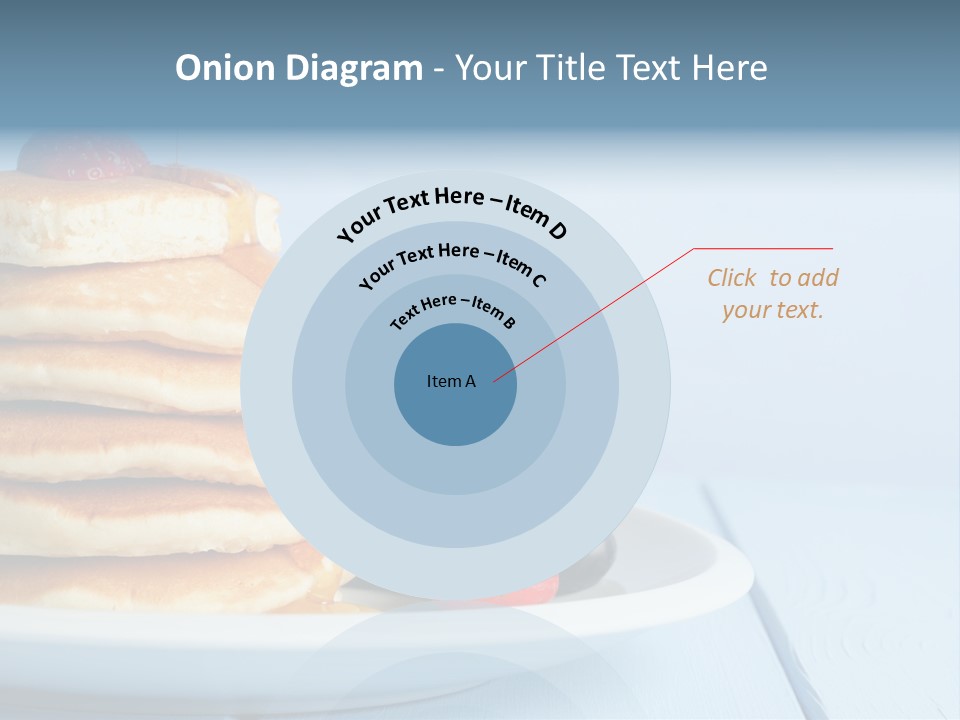 Onion Diagram - Your Title Text Here

Your Text Here – Item D

Your Text Here – Item C

Text Here – Item B

Item A

Click to add your text.